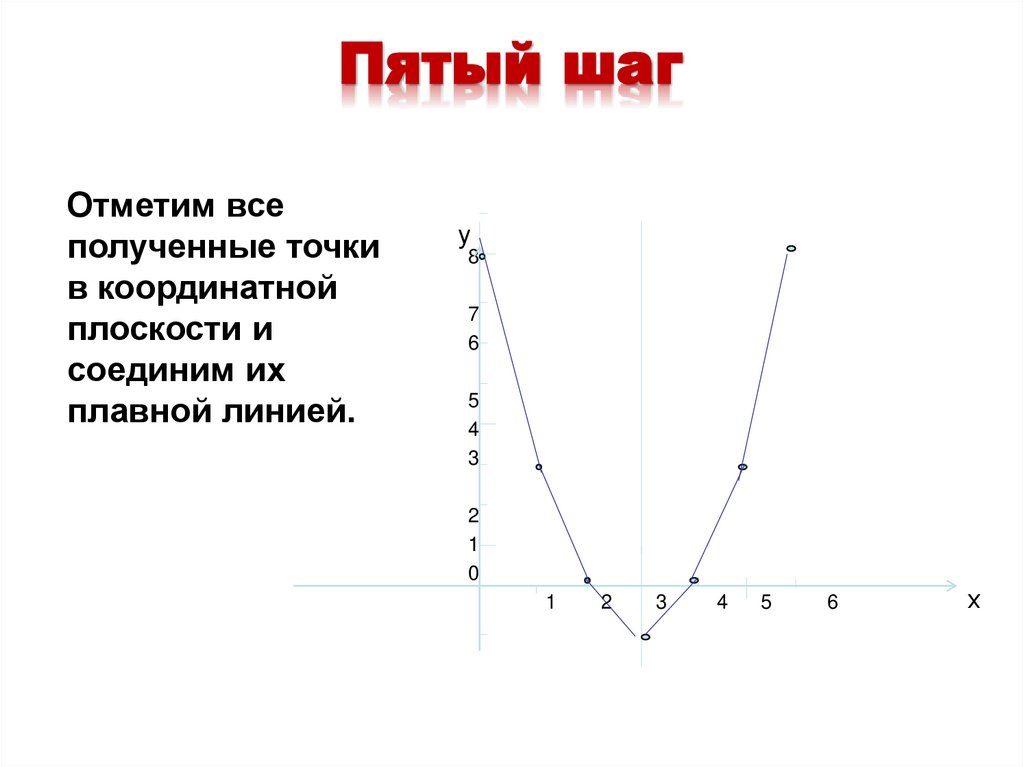 Пятый шаг

Отметим все полученные точки в координатной плоскости и соединим их плавной линией.

y
8
7
6
5
4
3
2
1
0
1 2 3 4 5 6
x